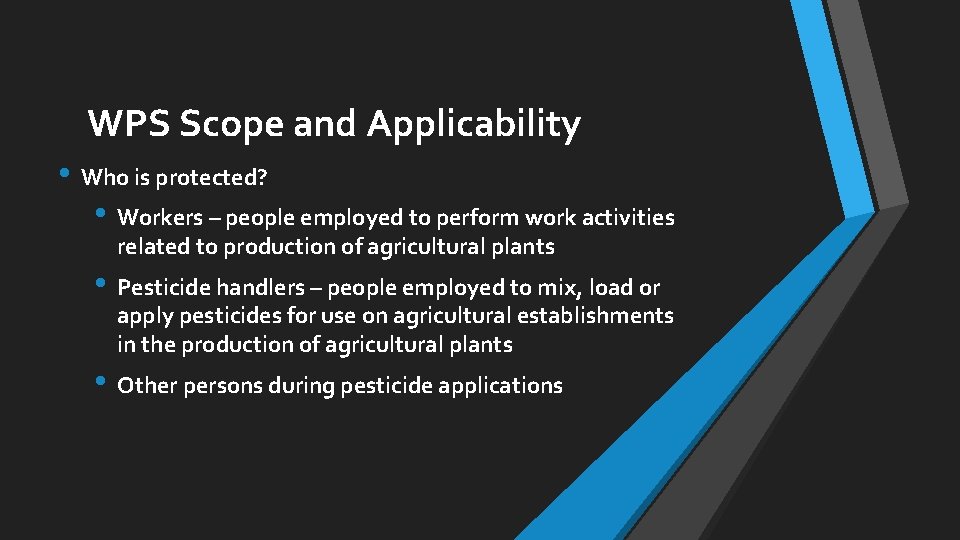 WPS Scope and Applicability

• Who is protected?

• Workers – people employed to perform work activities related to production of agricultural plants

• Pesticide handlers – people employed to mix, load or apply pesticides for use on agricultural establishments in the production of agricultural plants

• Other persons during pesticide applications